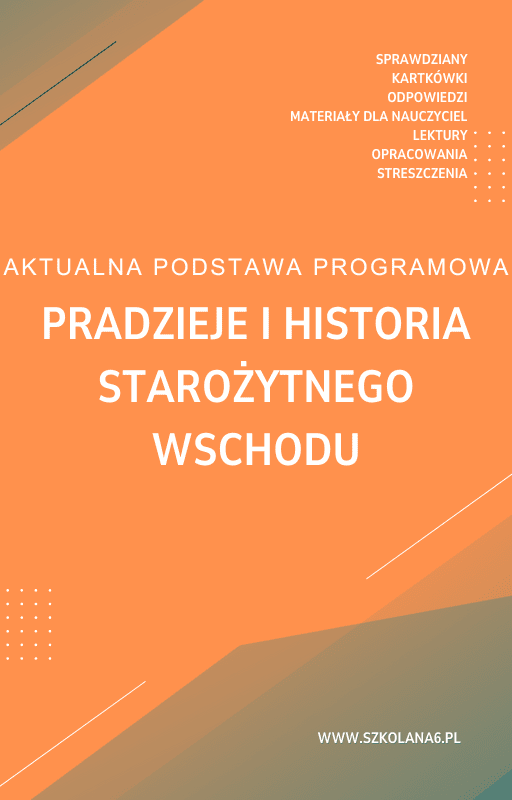 SPRAWDZIANY
KARTKÓWKI
ODPOWIEDZI
MATERIAŁY DLA NAUCZYCIEL
LEKTURY
OPRACOWANIA
STRESZCZENIA

AKTUALNA PODSTAWA PROGRAMOWA

PRADZIEJE I HISTORIA STAROŻYTNEGO WSCHODU

WWW.SZKOLANA6.PL